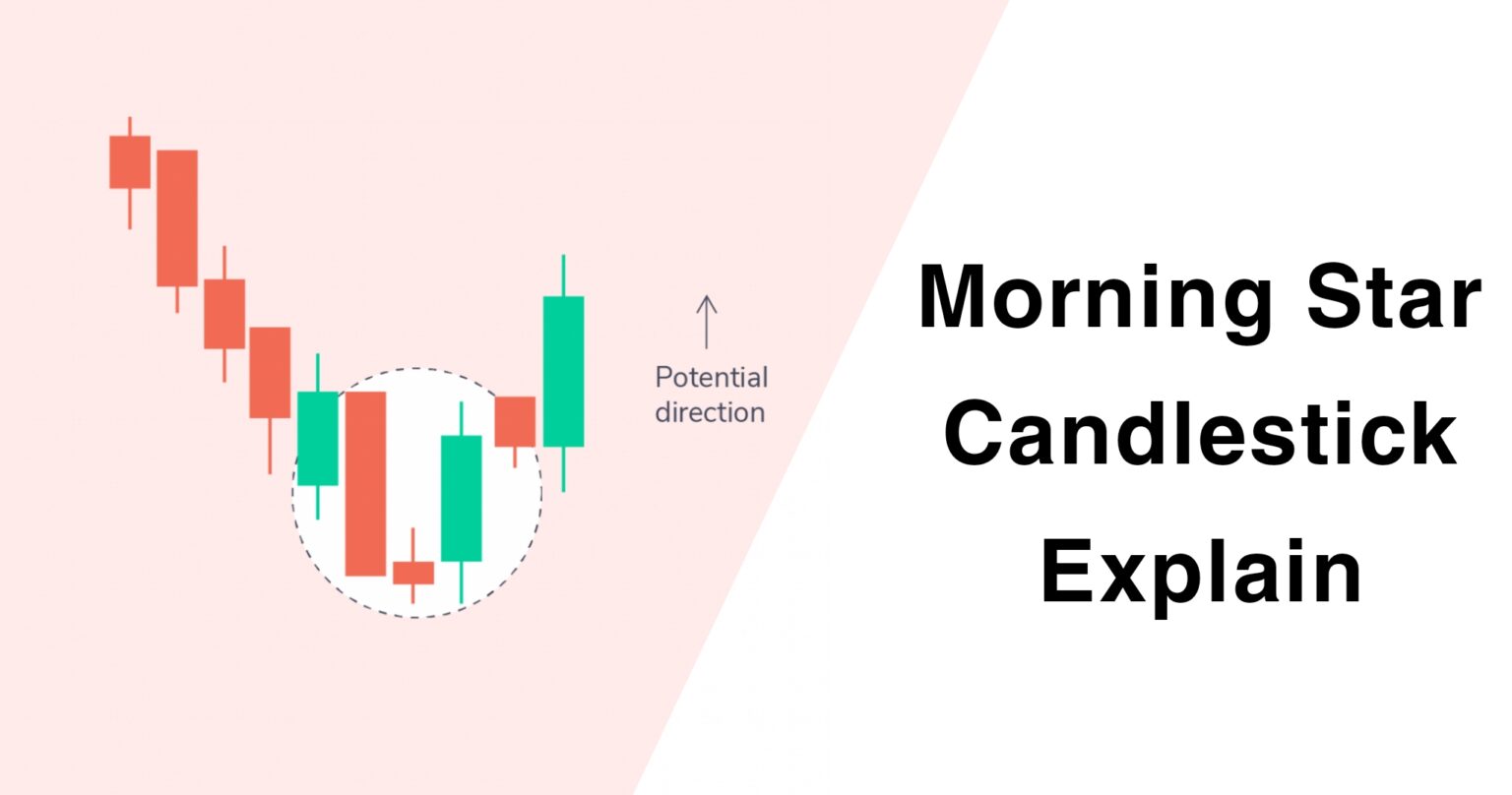 Potential direction

Morning Star Candlestick Explain